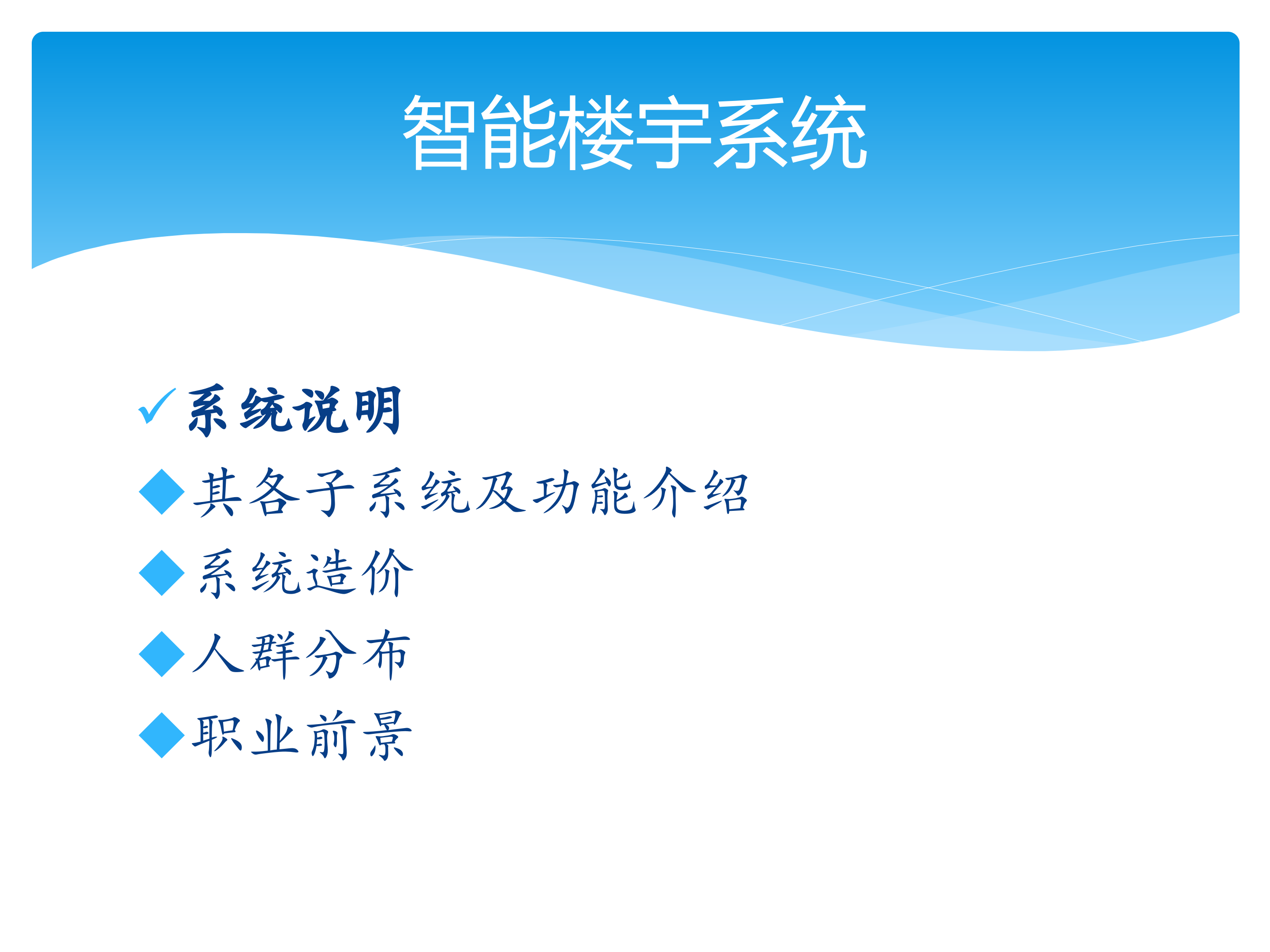 智能楼宇系统

✓系统说明
◆其各子系统及功能介绍
◆系统造价
◆人群分布
◆职业前景